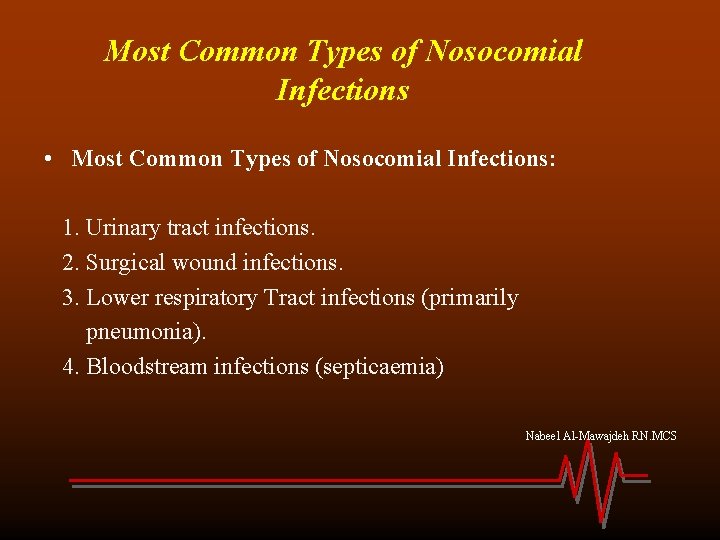 Most Common Types of Nosocomial Infections

• Most Common Types of Nosocomial Infections:

1. Urinary tract infections.
2. Surgical wound infections.
3. Lower respiratory Tract infections (primarily pneumonia).
4. Bloodstream infections (septicaemia)

Nabeel Al-Mawajdeh RN.MCS